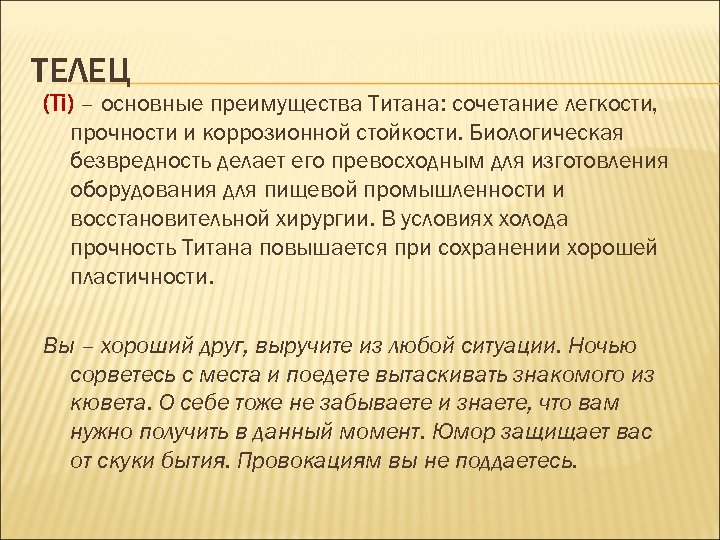 ТЕЛЕЦ

(Ti) – основные преимущества Титана: сочетание легкости, прочности и коррозионной стойкости. Биологическая безвредность делает его превосходным для изготовления оборудования для пищевой промышленности и восстановительной хирургии. В условиях холода прочность Титана повышается при сохранении хорошей пластичности.

Вы – хороший друг, выручите из любой ситуации. Ночью сорветесь с места и поедете вытаскивать знакомого из кювета. О себе тоже не забываете и знаете, что вам нужно получить в данный момент. Юмор защищает вас от скуки бытия. Провокациям вы не поддаетесь.